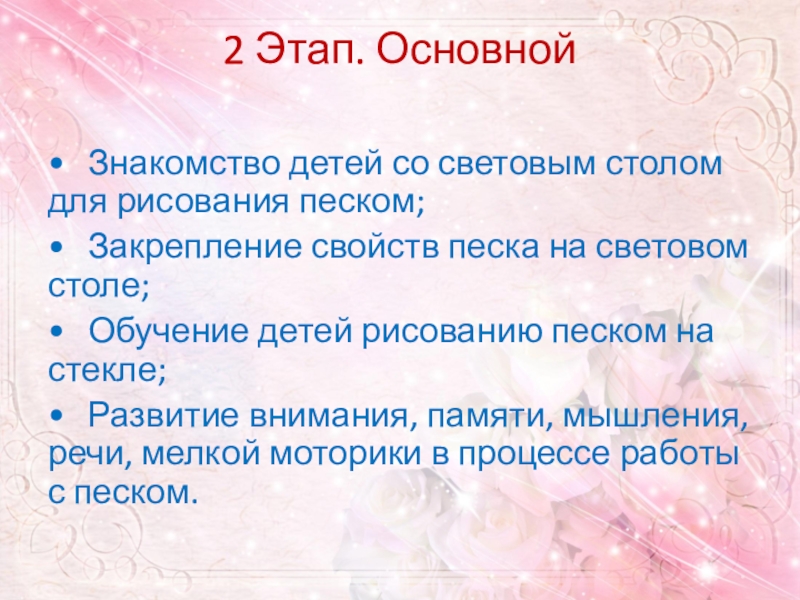 2 Этап. Основной

• Знакомство детей со световым столом для рисования песком;

• Закрепление свойств песка на световом столе;

• Обучение детей рисованию песком на стекле;

• Развитие внимания, памяти, мышления, речи, мелкой моторики в процессе работы с песком.